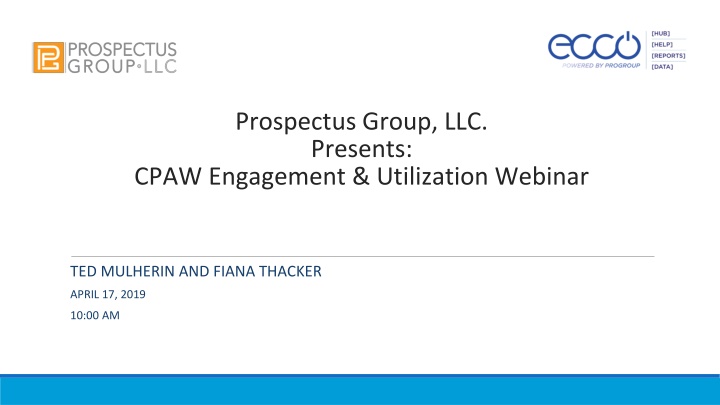 PROSPECTUS GROUP•LLC

ecco
POWERED BY PROGROUP
[HUB]
[HELP]
[REPORTS]
[DATA]

Prospectus Group, LLC.
Presents:
CPAW Engagement & Utilization Webinar

TED MULHERIN AND FIANA THACKER

APRIL 17, 2019

10:00 AM